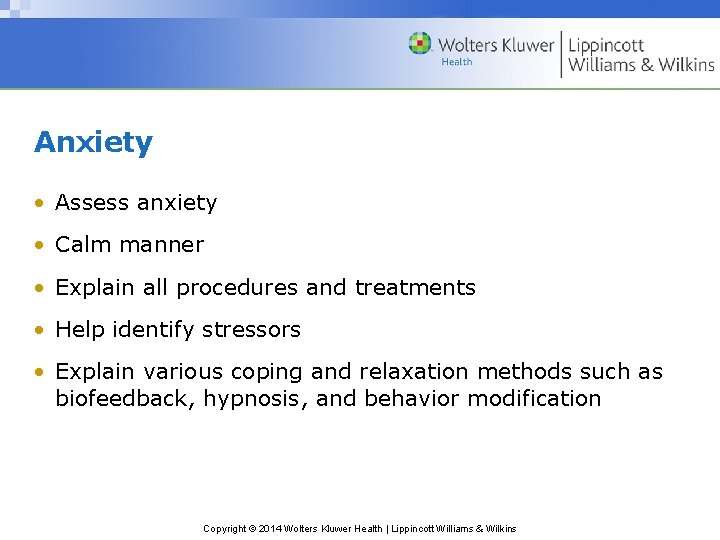 Wolters Kluwer
Health
Lippincott
Williams & Wilkins

Anxiety

• Assess anxiety
• Calm manner
• Explain all procedures and treatments
• Help identify stressors
• Explain various coping and relaxation methods such as biofeedback, hypnosis, and behavior modification

Copyright © 2014 Wolters Kluwer Health | Lippincott Williams & Wilkins